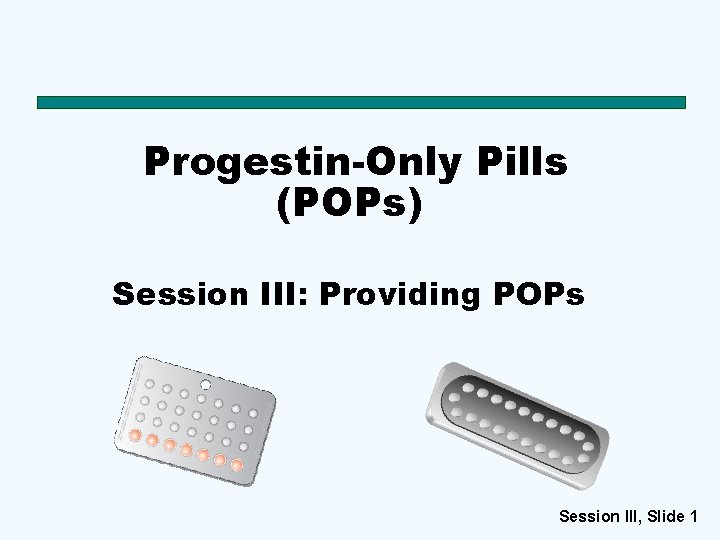 Progestin-Only Pills
(POPs)

Session III: Providing POPs

Session III, Slide 1